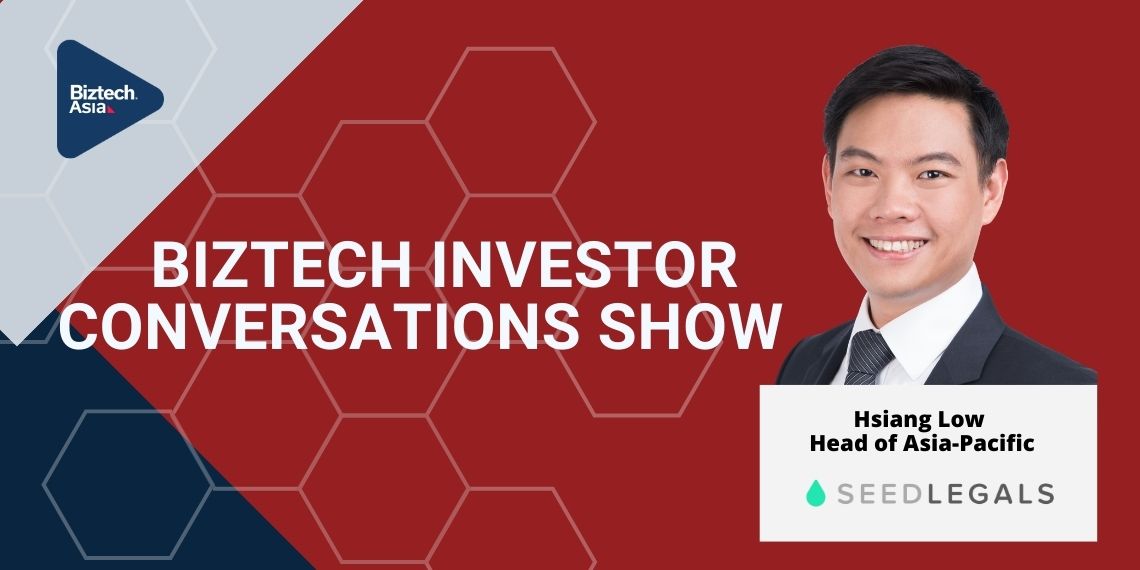 Biztech Asia

BIZTECH INVESTOR CONVERSATIONS SHOW

Hsiang Low
Head of Asia-Pacific

SEEDLEGALS